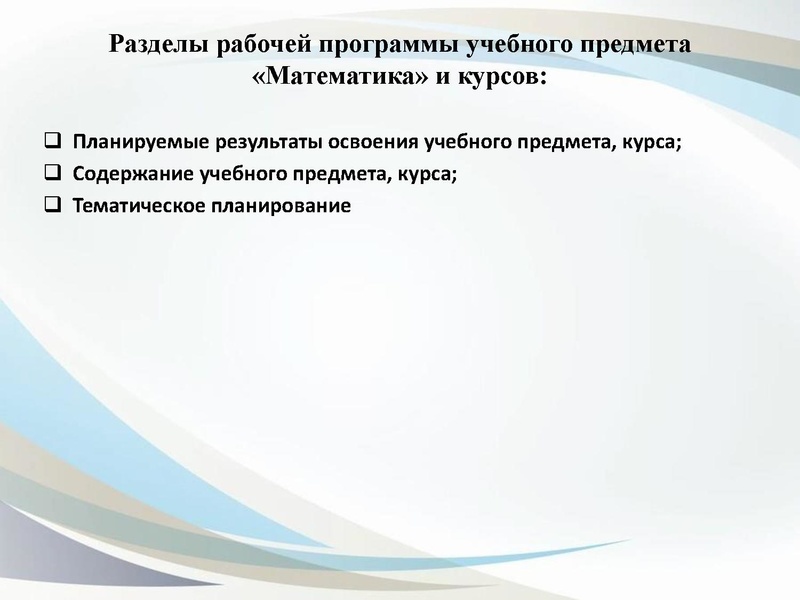 Разделы рабочей программы учебного предмета «Математика» и курсов:

❑ Планируемые результаты освоения учебного предмета, курса;
❑ Содержание учебного предмета, курса;
❑ Тематическое планирование